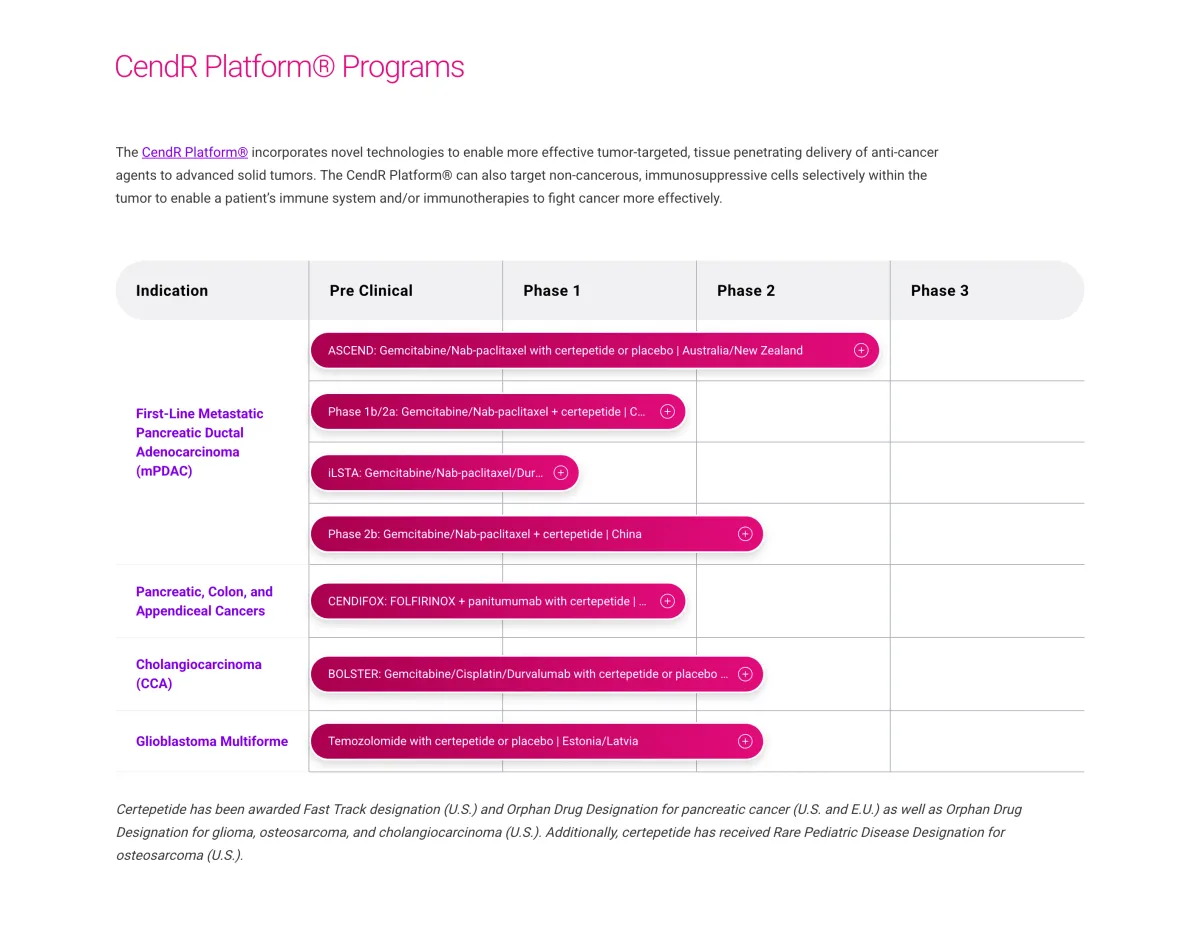 CendR Platform® Programs

The CendR Platform® incorporates novel technologies to enable more effective tumor-targeted, tissue penetrating delivery of anti-cancer agents to advanced solid tumors. The CendR Platform® can also target non-cancerous, immunosuppressive cells selectively within the tumor to enable a patient's immune system and/or immunotherapies to fight cancer more effectively.

| Indication | Pre Clinical | Phase 1 | Phase 2 | Phase 3 |
|---|---|---|---|---|
| First-Line Metastatic Pancreatic Ductal Adenocarcinoma (mPDAC) | ASCEND: Gemcitabine/Nab-paclitaxel with certepetide or placebo \| Australia/New Zealand | | | |
| | Phase 1b/2a: Gemcitabine/Nab-paclitaxel + certepetide \| C... | | | |
| | iLSTA: Gemcitabine/Nab-paclitaxel/Dur... | | | |
| | Phase 2b: Gemcitabine/Nab-paclitaxel + certepetide \| China | | | |
| Pancreatic, Colon, and Appendiceal Cancers | CENDIFOX: FOLFIRINOX + panitumumab with certepetide \| ... | | | |
| Cholangiocarcinoma (CCA) | BOLSTER: Gemcitabine/Cisplatin/Durvalumab with certepetide or placebo ... | | | |
| Glioblastoma Multiforme | Temozolomide with certepetide or placebo \| Estonia/Latvia | | | |

Certepetide has been awarded Fast Track designation (U.S.) and Orphan Drug Designation for pancreatic cancer (U.S. and E.U.) as well as Orphan Drug Designation for glioma, osteosarcoma, and cholangiocarcinoma (U.S.). Additionally, certepetide has received Rare Pediatric Disease Designation for osteosarcoma (U.S.).